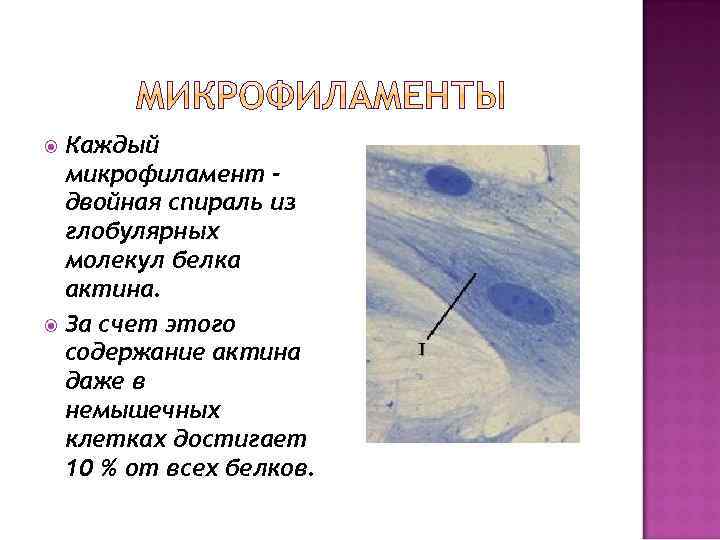 МИКРОФИЛАМЕНТЫ

Каждый микрофиламент - двойная спираль из глобулярных молекул белка актина.

За счет этого содержание актина даже в немышечных клетках достигает 10 % от всех белков.

1